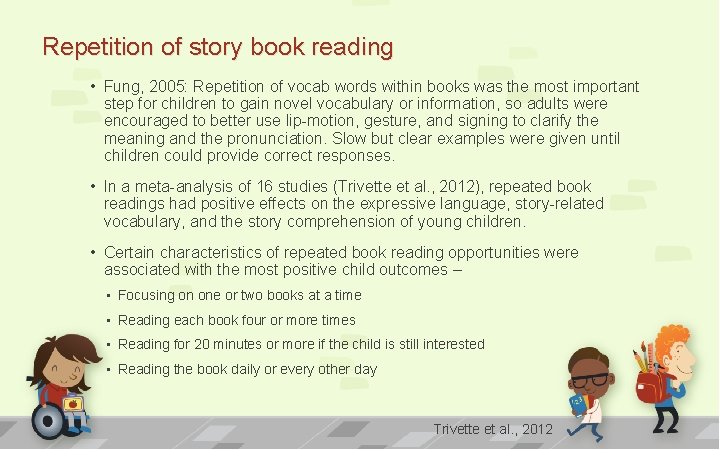 Repetition of story book reading

• Fung, 2005: Repetition of vocab words within books was the most important step for children to gain novel vocabulary or information, so adults were encouraged to better use lip-motion, gesture, and signing to clarify the meaning and the pronunciation. Slow but clear examples were given until children could provide correct responses.

• In a meta-analysis of 16 studies (Trivette et al., 2012), repeated book readings had positive effects on the expressive language, story-related vocabulary, and the story comprehension of young children.

• Certain characteristics of repeated book reading opportunities were associated with the most positive child outcomes –

▪ Focusing on one or two books at a time

▪ Reading each book four or more times

▪ Reading for 20 minutes or more if the child is still interested

▪ Reading the book daily or every other day

Trivette et al., 2012